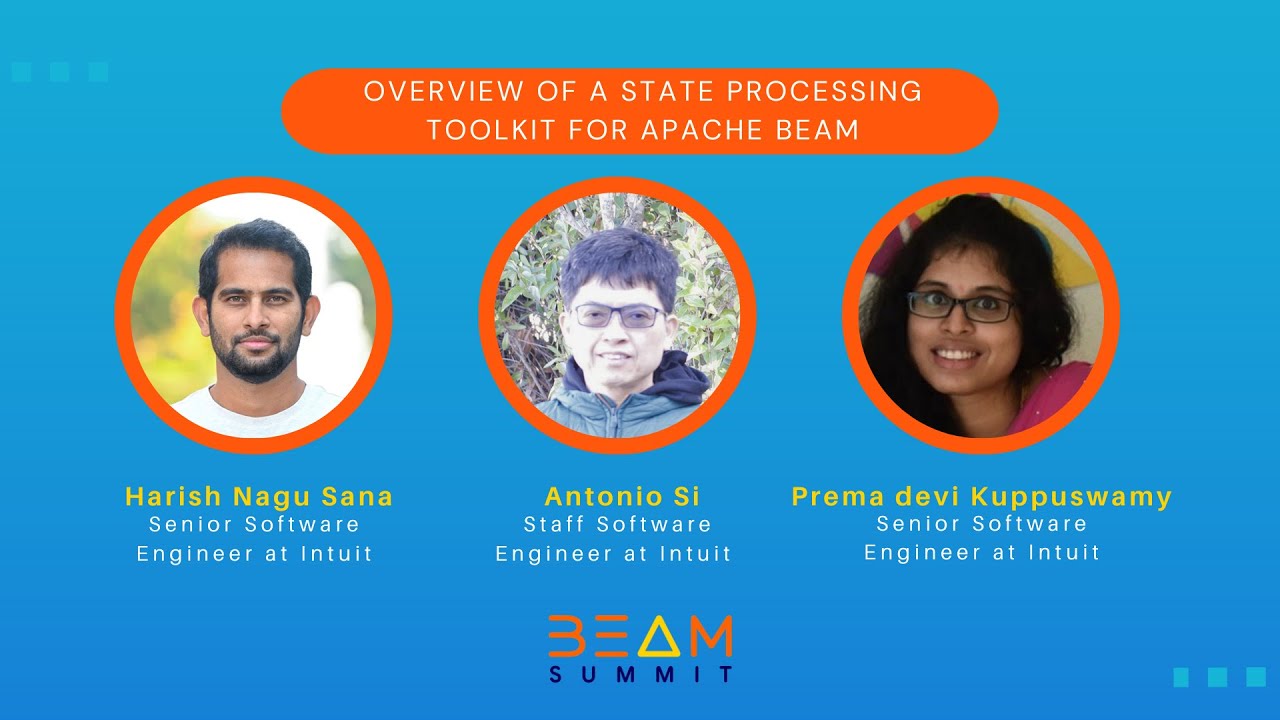 OVERVIEW OF A STATE PROCESSING TOOLKIT FOR APACHE BEAM

Harish Nagu Sana
Senior Software Engineer at Intuit

Antonio Si
Staff Software Engineer at Intuit

Prema devi Kuppuswamy
Senior Software Engineer at Intuit

BEAM
SUMMIT